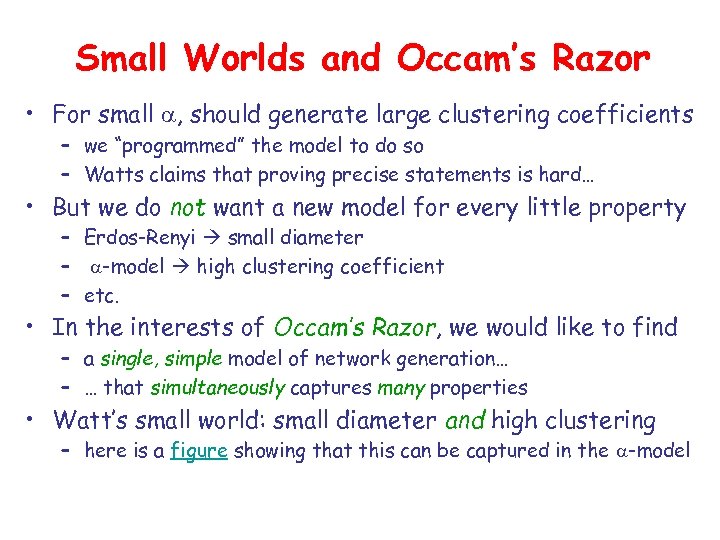 Small Worlds and Occam's Razor

• For small $\alpha$, should generate large clustering coefficients
  – we "programmed" the model to do so
  – Watts claims that proving precise statements is hard…
• But we do not want a new model for every little property
  – Erdos-Renyi → small diameter
  – $\alpha$-model → high clustering coefficient
  – etc.
• In the interests of Occam's Razor, we would like to find
  – a single, simple model of network generation…
  – … that simultaneously captures many properties
• Watt's small world: small diameter and high clustering
  – here is a figure showing that this can be captured in the $\alpha$-model